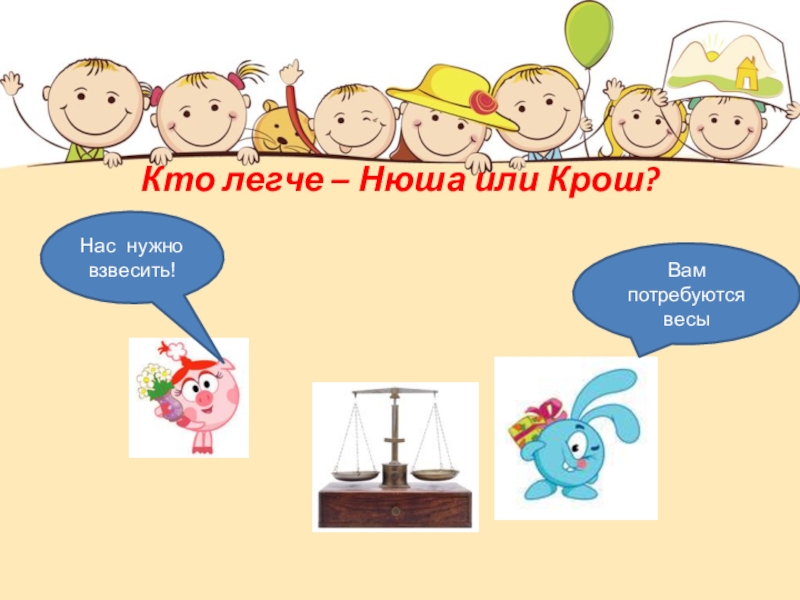 Кто легче – Нюша или Крош?

Нас нужно взвесить!

Вам потребуются весы